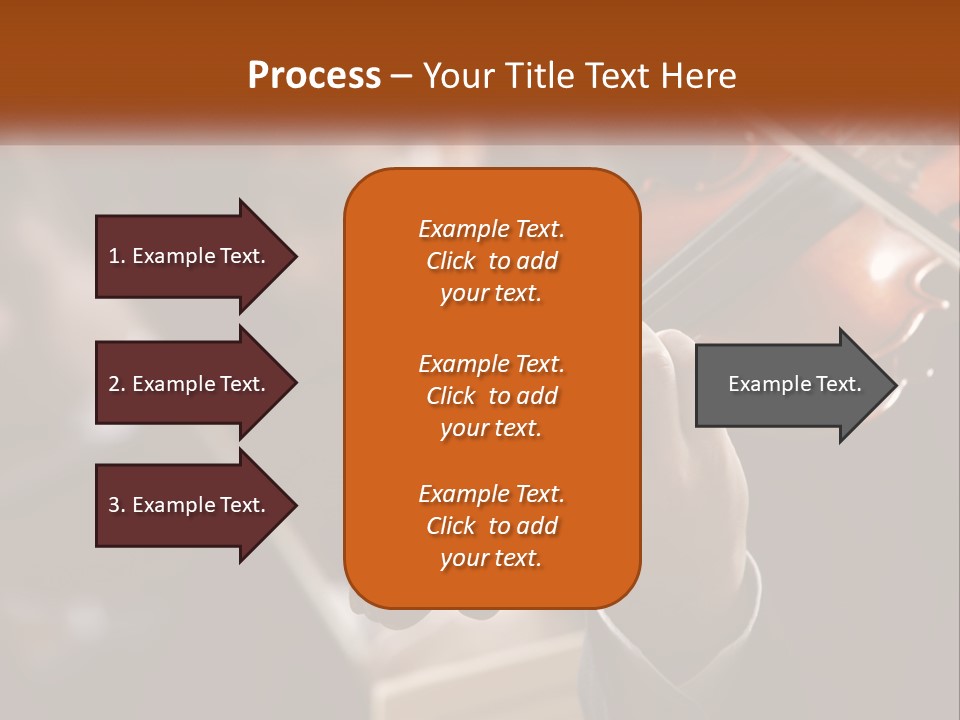 Process – Your Title Text Here

1. Example Text.

2. Example Text.

3. Example Text.

Example Text. Click to add your text.

Example Text. Click to add your text.

Example Text. Click to add your text.

Example Text.